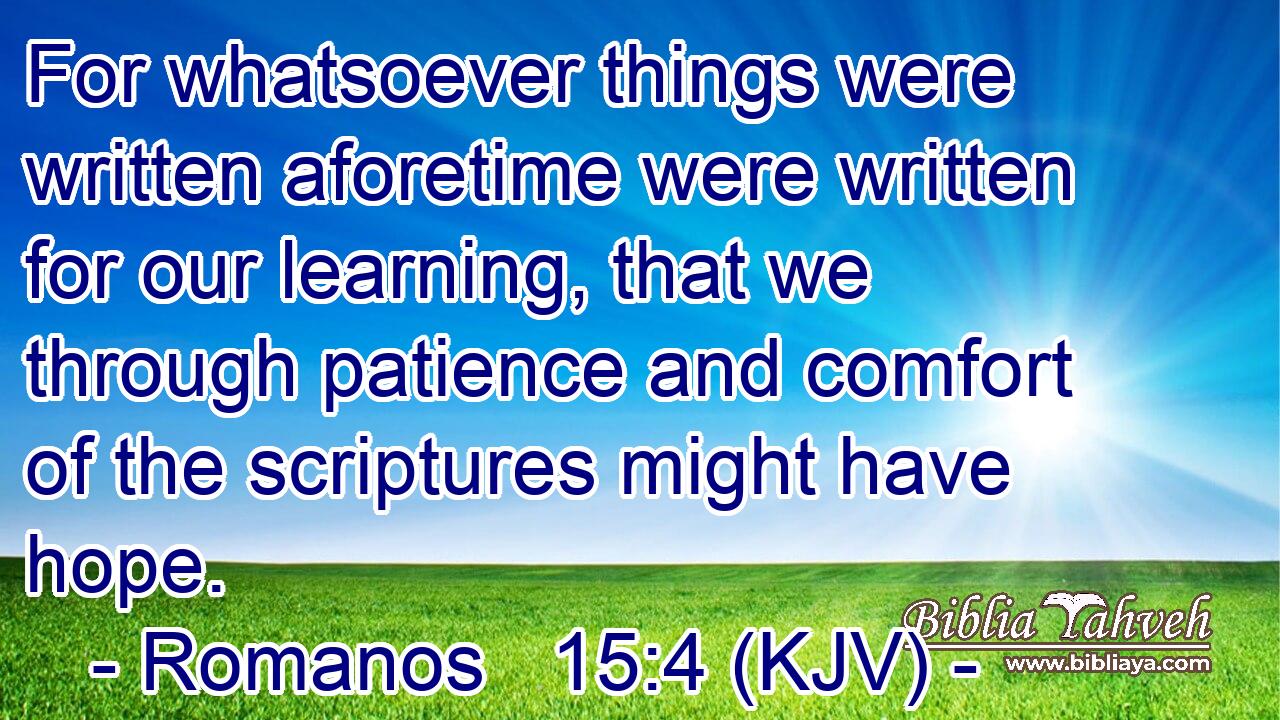 For whatsoever things were written aforetime were written for our learning, that we through patience and comfort of the scriptures might have hope.

- Romanos 15:4 (KJV) -

Biblia Yahveh
www.bibliaya.com